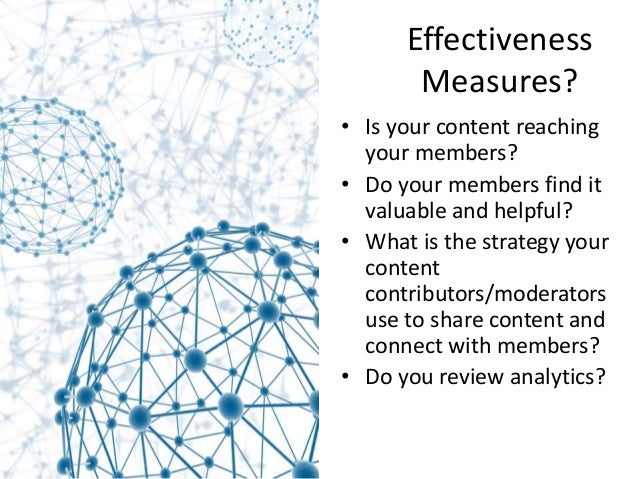 Effectiveness Measures?

• Is your content reaching your members?
• Do your members find it valuable and helpful?
• What is the strategy your content contributors/moderators use to share content and connect with members?
• Do you review analytics?